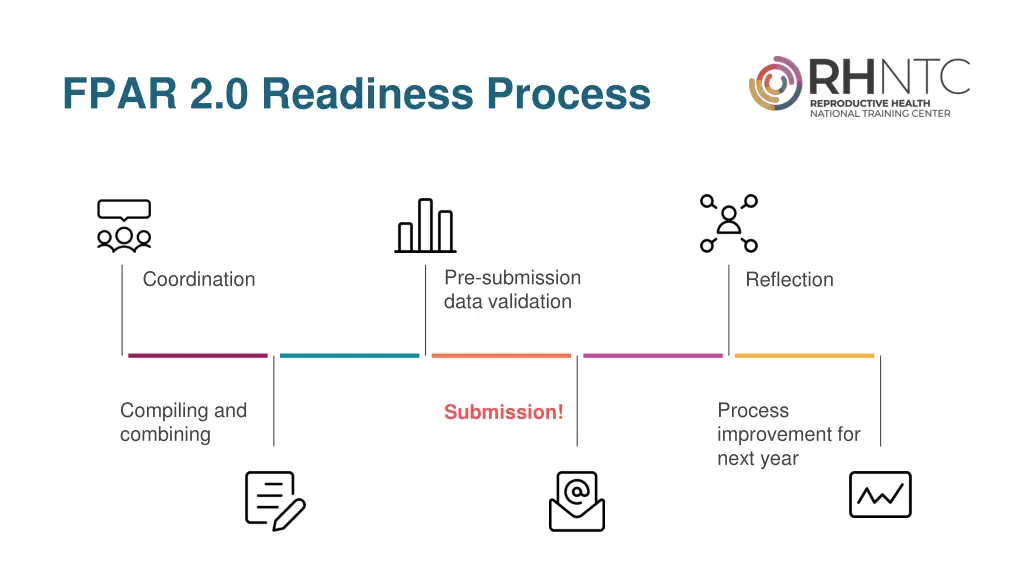 FPAR 2.0 Readiness Process

RHNTC
REPRODUCTIVE HEALTH
NATIONAL TRAINING CENTER

Coordination

Pre-submission data validation

Reflection

Compiling and combining

Submission!

Process improvement for next year